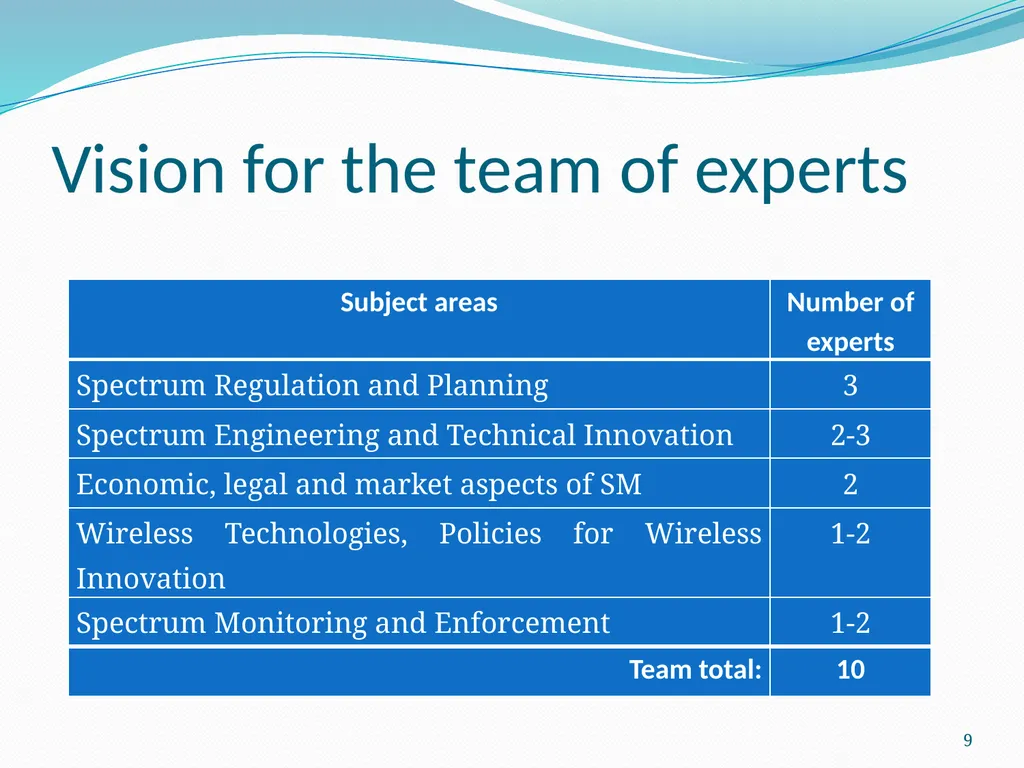 Vision for the team of experts

| Subject areas | Number of experts |
|---|---|
| Spectrum Regulation and Planning | 3 |
| Spectrum Engineering and Technical Innovation | 2-3 |
| Economic, legal and market aspects of SM | 2 |
| Wireless Technologies, Policies for Wireless Innovation | 1-2 |
| Spectrum Monitoring and Enforcement | 1-2 |
| Team total: | 10 |

9